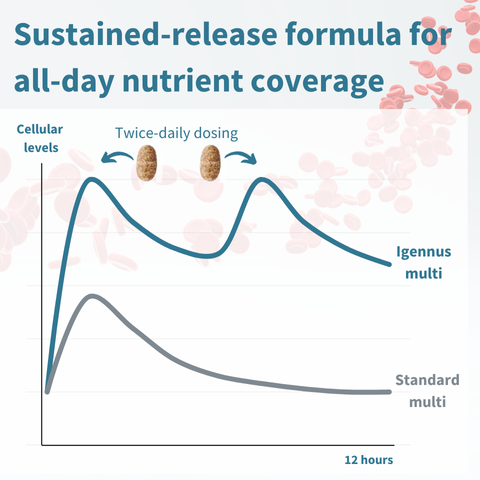 Sustained-release formula for all-day nutrient coverage

Cellular levels

Twice-daily dosing

Igennus multi

Standard multi

12 hours